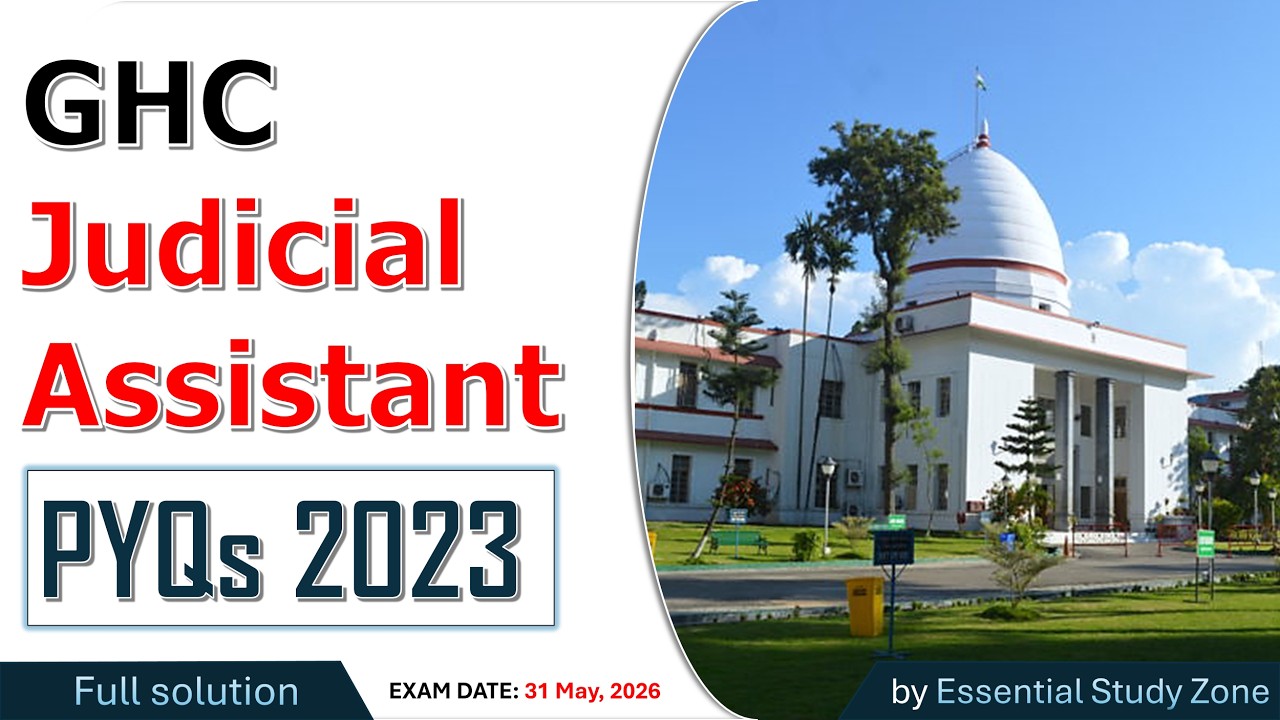 GHC
Judicial
Assistant

PYQs 2023

Full solution

EXAM DATE: 31 May, 2026

by Essential Study Zone